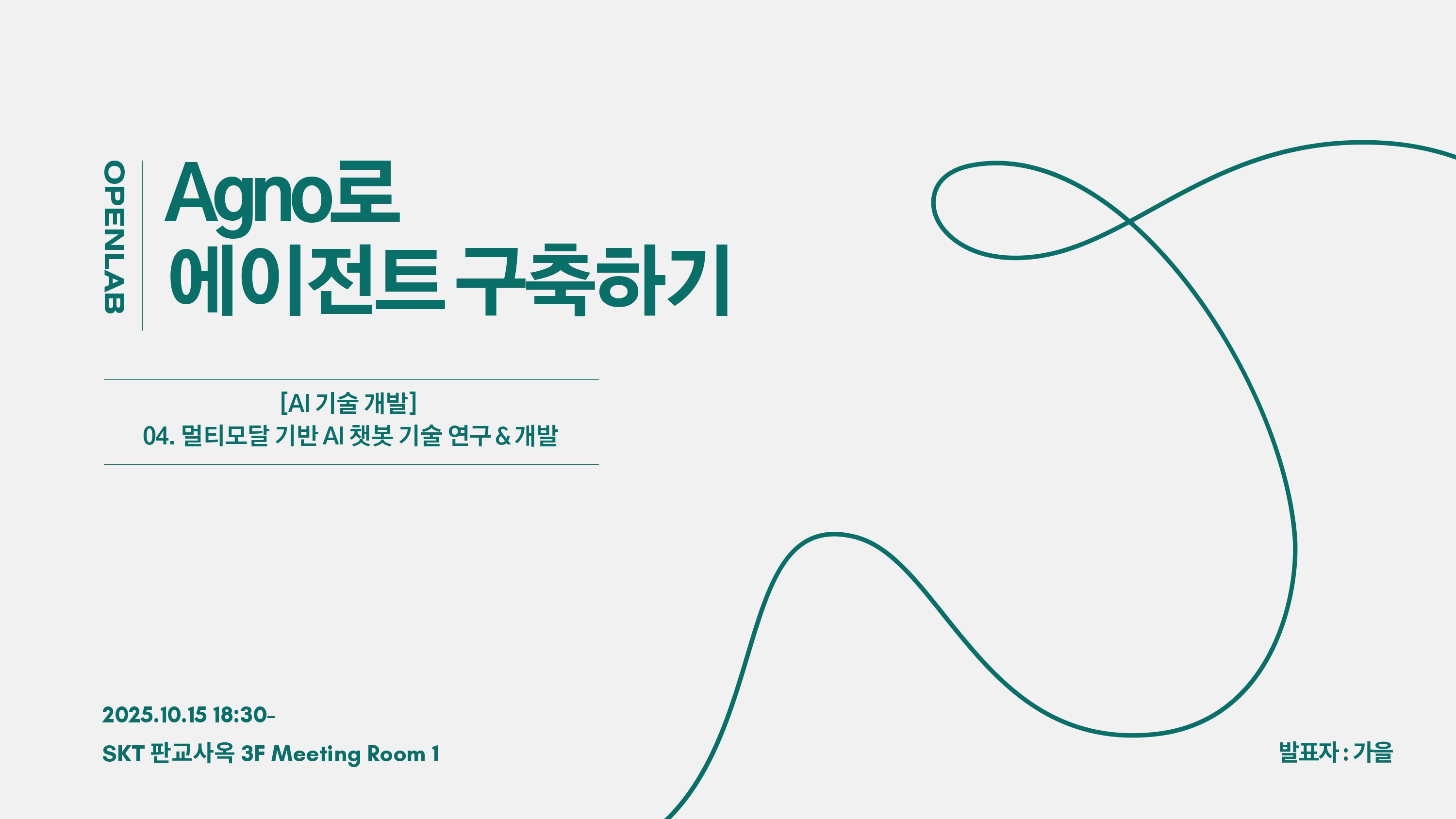 OPENLAB

Agno로
에이전트 구축하기

[AI 기술 개발]
04. 멀티모달 기반 AI 챗봇 기술 연구 & 개발

2025.10.15 18:30-
SKT 판교사옥 3F Meeting Room 1

발표자 : 가을